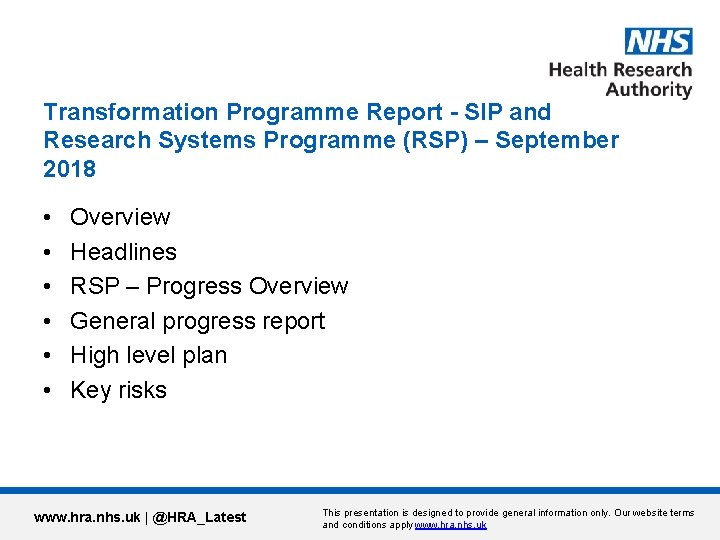 NHS
Health Research Authority

Transformation Programme Report - SIP and Research Systems Programme (RSP) – September 2018

• Overview
• Headlines
• RSP – Progress Overview
• General progress report
• High level plan
• Key risks

www.hra.nhs.uk | @HRA_Latest

This presentation is designed to provide general information only. Our website terms and conditions apply www.hra.nhs.uk